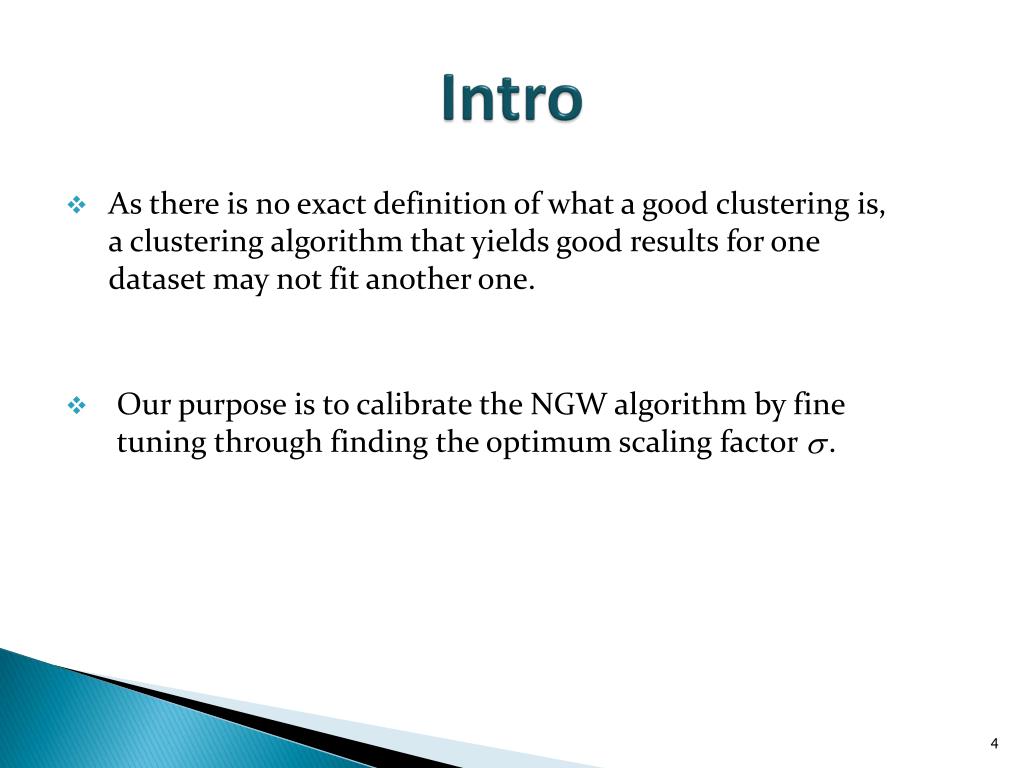 Intro

❖ As there is no exact definition of what a good clustering is, a clustering algorithm that yields good results for one dataset may not fit another one.

❖ Our purpose is to calibrate the NGW algorithm by fine tuning through finding the optimum scaling factor $\sigma$.

4